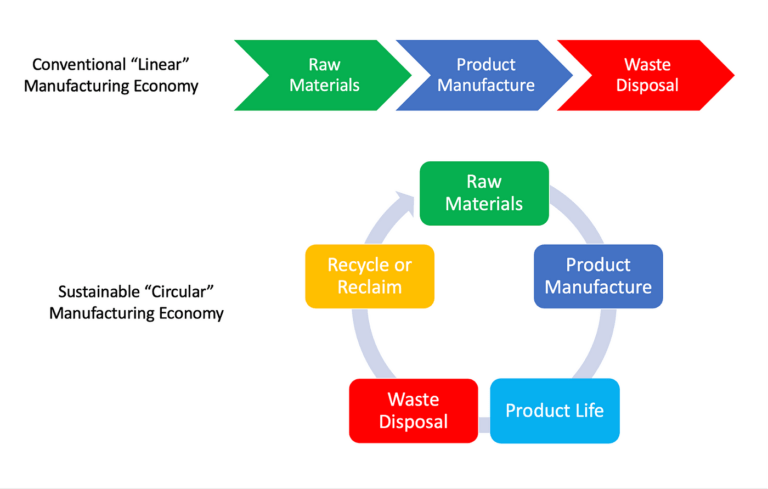 Conventional “Linear” Manufacturing Economy

Raw Materials

Product Manufacture

Waste Disposal

Sustainable “Circular” Manufacturing Economy

Raw Materials

Product Manufacture

Product Life

Waste Disposal

Recycle or Reclaim